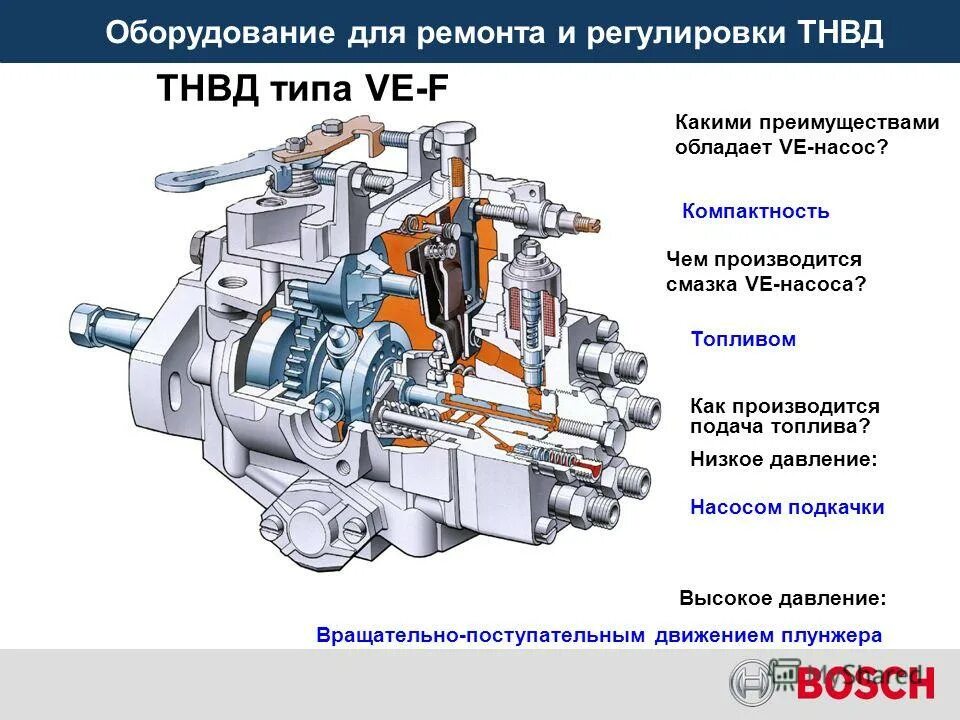 Оборудование для ремонта и регулировки ТНВД

ТНВД типа VE-F

Какими преимуществами обладает VE-насос?

Компактность

Чем производится смазка VE-насоса?

Топливом

Как производится подача топлива?

Низкое давление:

Насосом подкачки

Высокое давление:

Вращательно-поступательным движением плунжера

MyShared

BOSCH